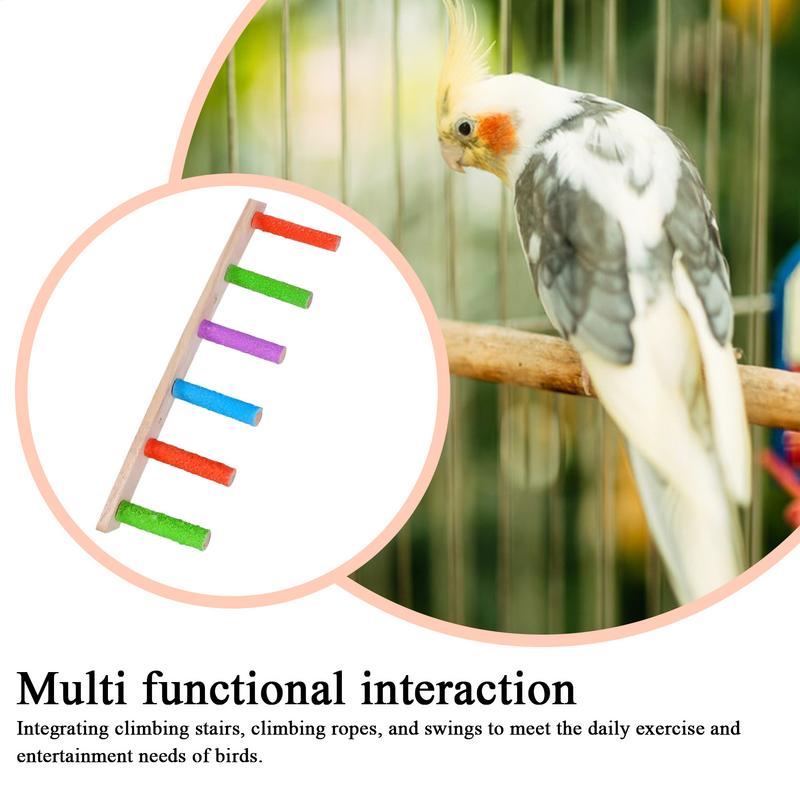 Multi functional interaction

Integrating climbing stairs, climbing ropes, and swings to meet the daily exercise and entertainment needs of birds.